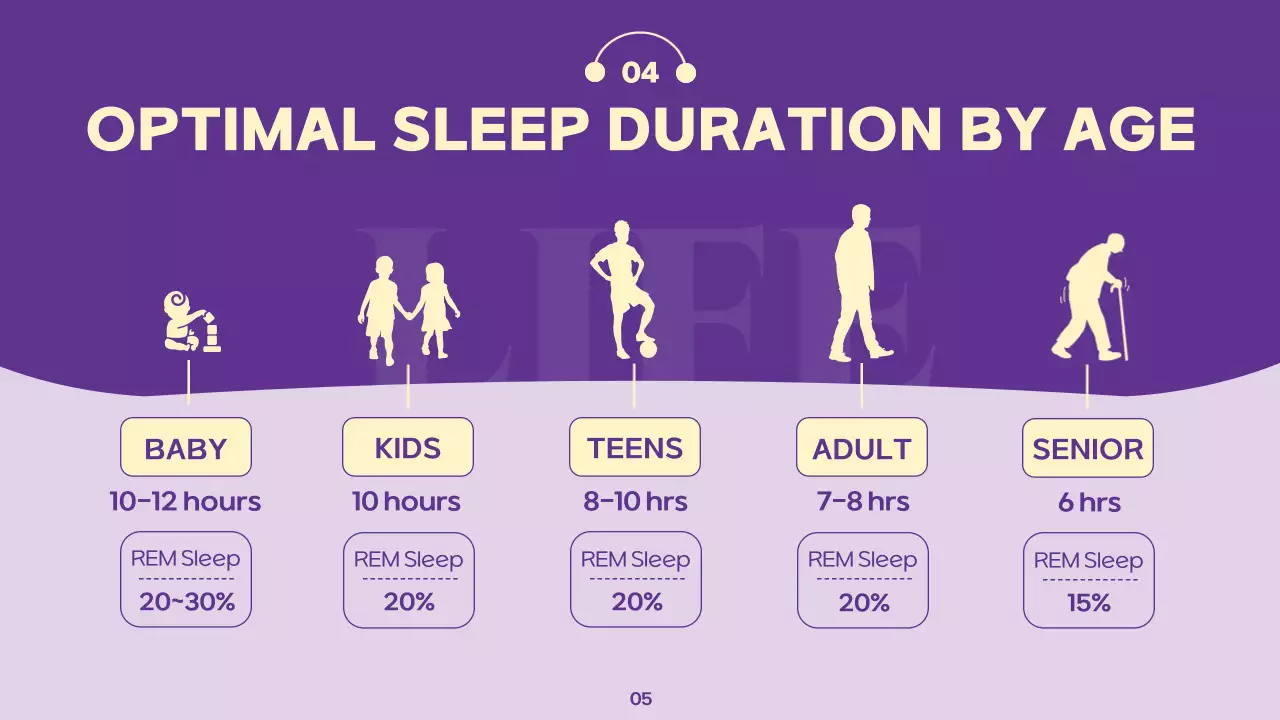 04

OPTIMAL SLEEP DURATION BY AGE

LIFE

BABY
10-12 hours
REM Sleep
20~30%

KIDS
10 hours
REM Sleep
20%

TEENS
8-10 hrs
REM Sleep
20%

ADULT
7-8 hrs
REM Sleep
20%

SENIOR
6 hrs
REM Sleep
15%

05